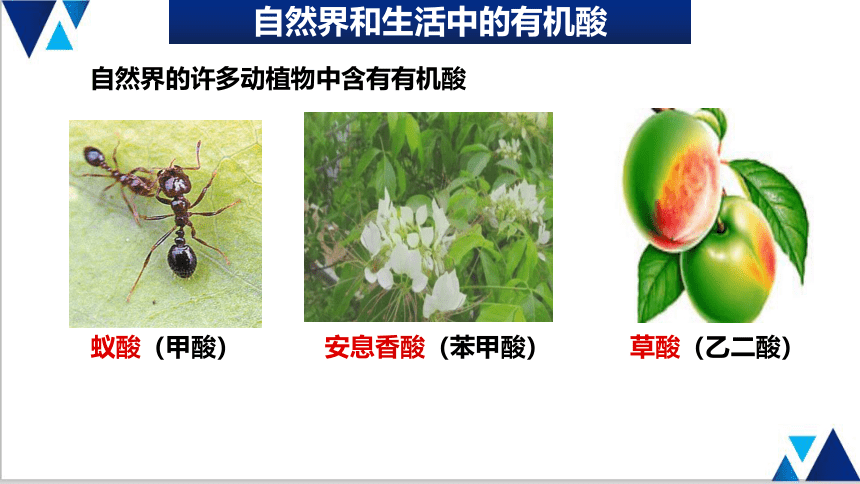 自然界和生活中的有机酸

自然界的许多动植物中含有有机酸

蚁酸（甲酸）

安息香酸（苯甲酸）

草酸（乙二酸）